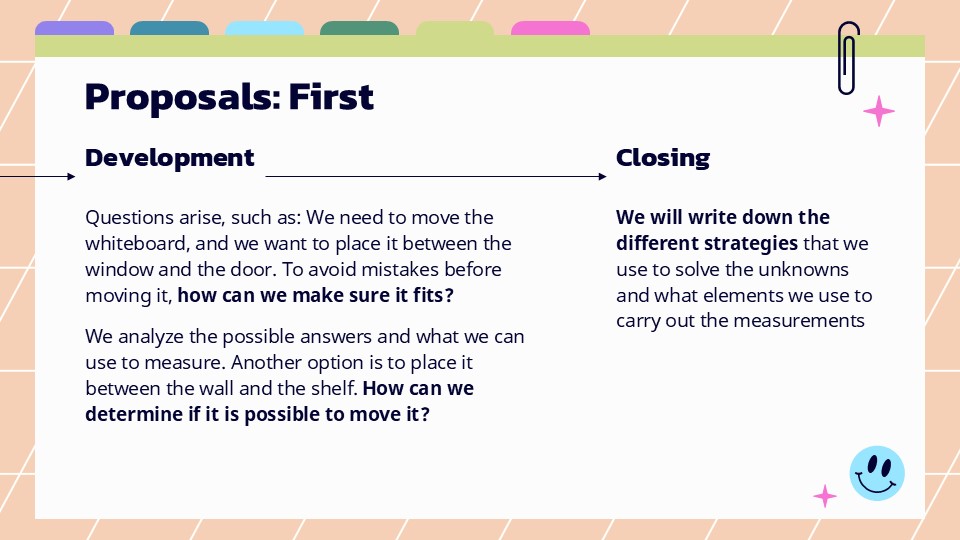 Proposals: First

Development

Questions arise, such as: We need to move the whiteboard, and we want to place it between the window and the door. To avoid mistakes before moving it, how can we make sure it fits?

We analyze the possible answers and what we can use to measure. Another option is to place it between the wall and the shelf. How can we determine if it is possible to move it?

Closing

We will write down the different strategies that we use to solve the unknowns and what elements we use to carry out the measurements